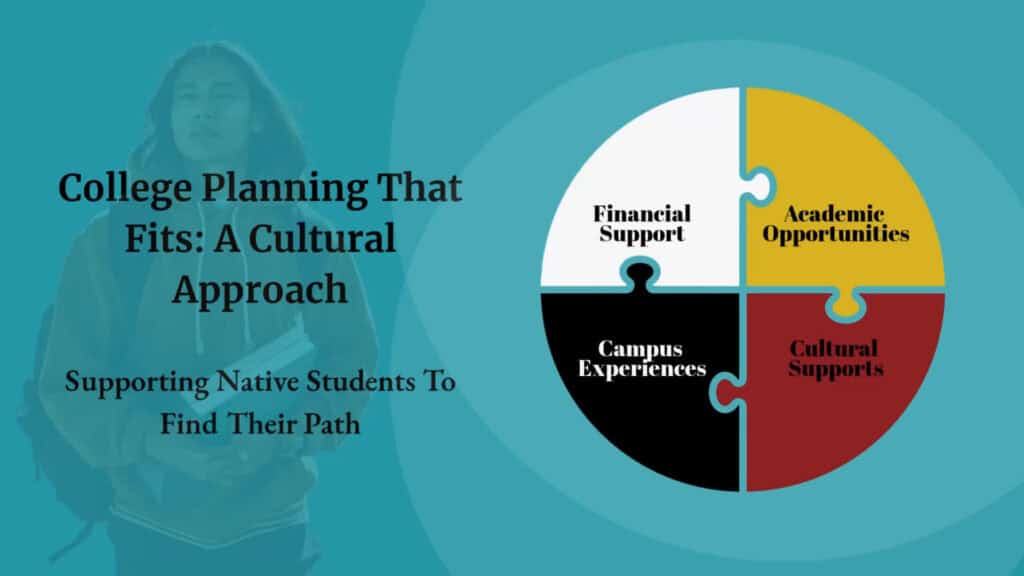 College Planning That Fits: A Cultural Approach

Supporting Native Students To Find Their Path

Financial Support

Academic Opportunities

Campus Experiences

Cultural Supports